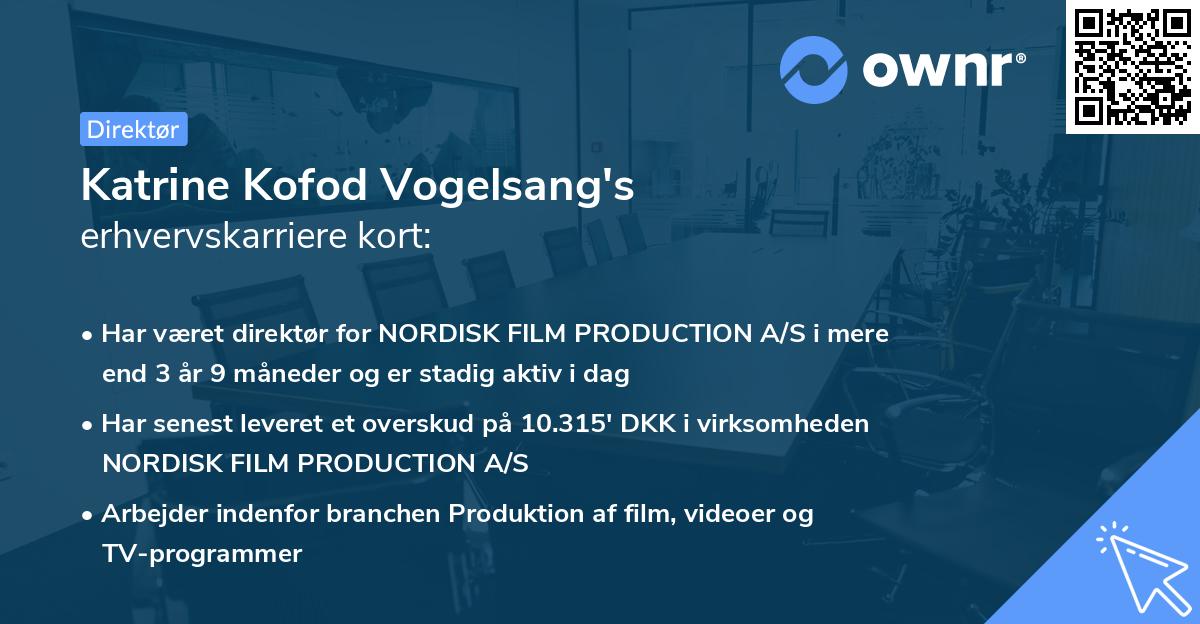 ownr®

Direktør

Katrine Kofod Vogelsang's
erhvervskarriere kort:

• Har været direktør for NORDISK FILM PRODUCTION A/S i mere end 3 år 9 måneder og er stadig aktiv i dag

• Har senest leveret et overskud på 10.315' DKK i virksomheden NORDISK FILM PRODUCTION A/S

• Arbejder indenfor branchen Produktion af film, videoer og TV-programmer